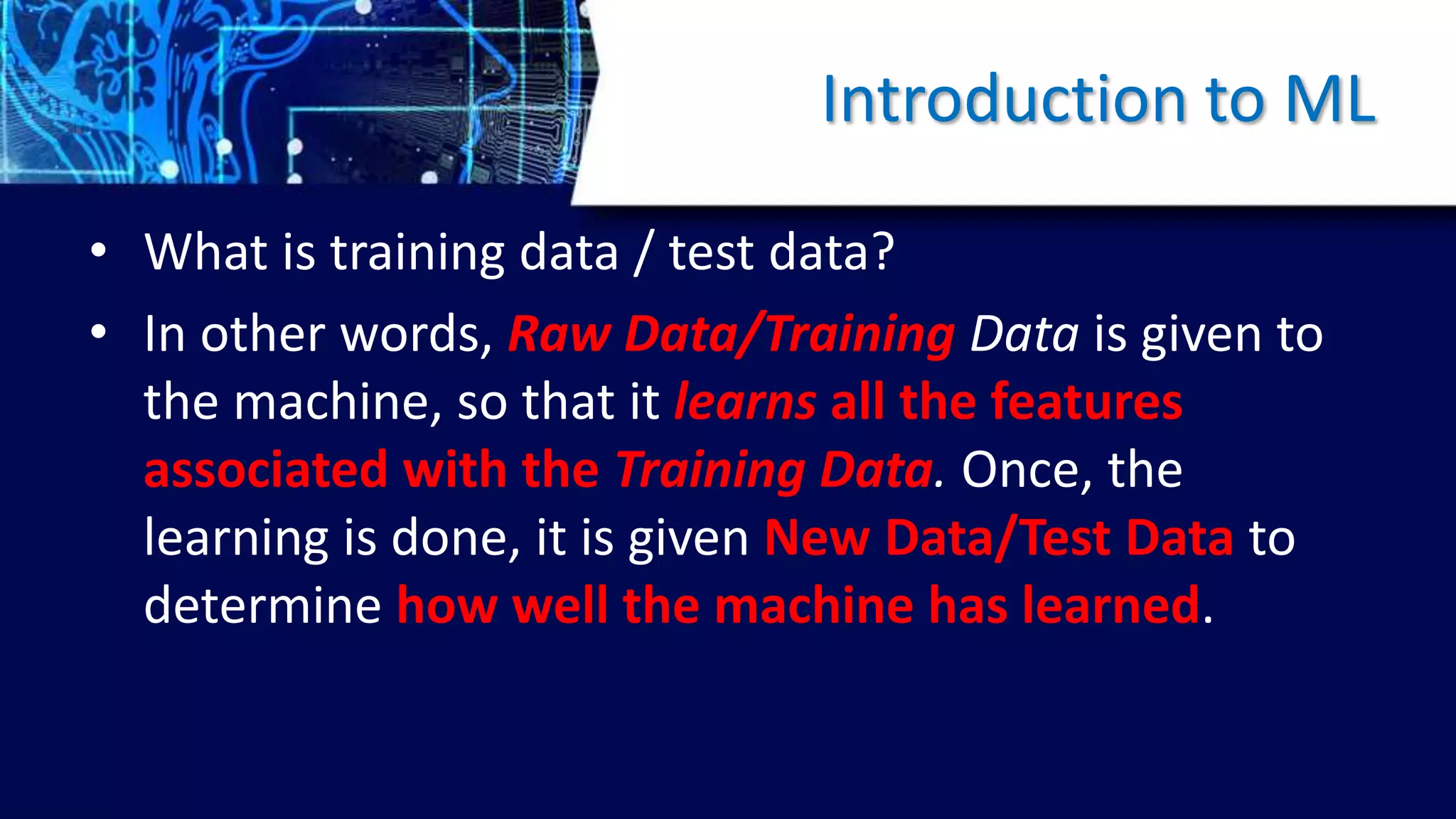 Introduction to ML

• What is training data / test data?

• In other words, Raw Data/Training Data is given to the machine, so that it learns all the features associated with the Training Data. Once, the learning is done, it is given New Data/Test Data to determine how well the machine has learned.